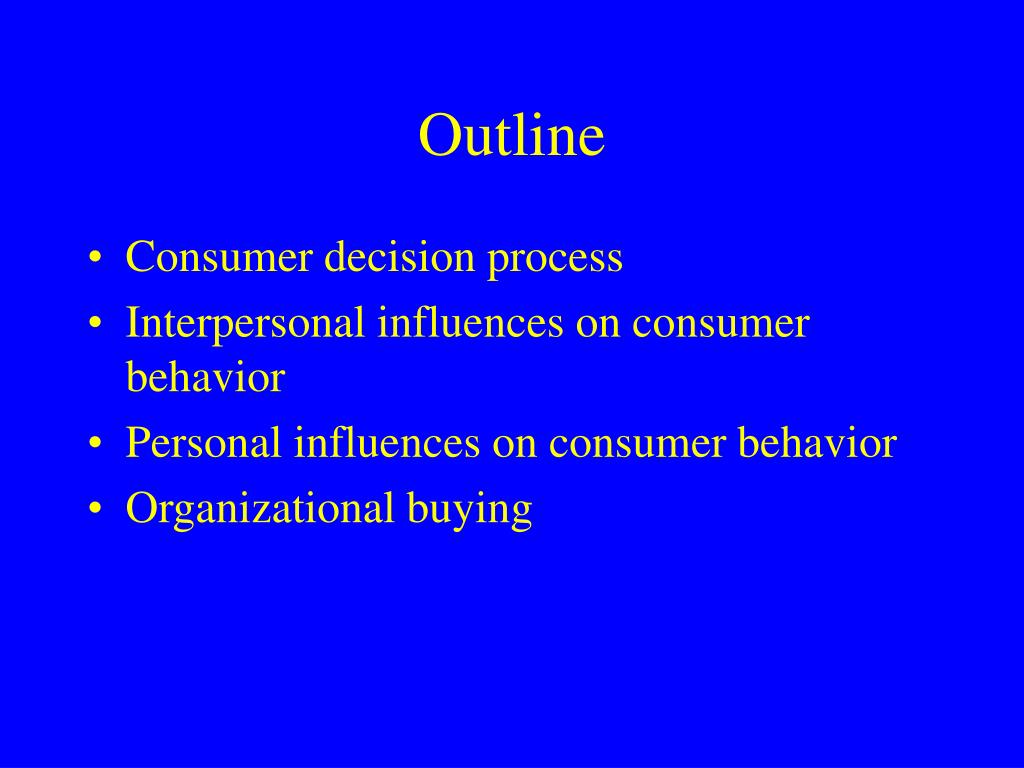 Outline

• Consumer decision process
• Interpersonal influences on consumer behavior
• Personal influences on consumer behavior
• Organizational buying